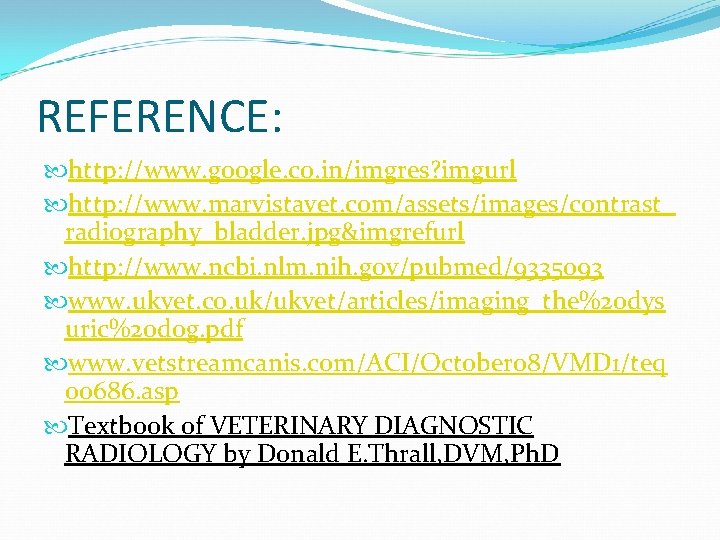 REFERENCE:

http://www.google.co.in/imgres?imgurl

http://www.marvistavet.com/assets/images/contrast_radiography_bladder.jpg&imgrefurl

http://www.ncbi.nlm.nih.gov/pubmed/9335093

www.ukvet.co.uk/ukvet/articles/imaging_the%20dysuric%20dog.pdf

www.vetstreamcanis.com/ACI/October08/VMD1/teq00686.asp

Textbook of VETERINARY DIAGNOSTIC RADIOLOGY by Donald E.Thrall,DVM,PhD